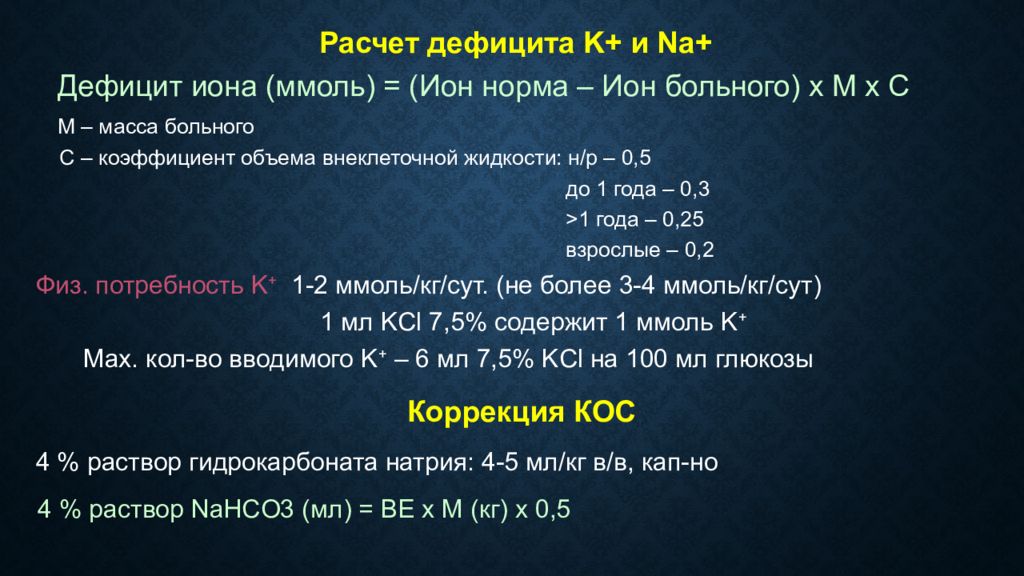 Расчет дефицита K+ и Na+

Дефицит иона (ммоль) = (Ион норма – Ион больного) х М х С

М – масса больного

С – коэффициент объема внеклеточной жидкости: н/р – 0,5

до 1 года – 0,3

>1 года – 0,25

взрослые – 0,2

Физ. потребность $K^+$ 1-2 ммоль/кг/сут. (не более 3-4 ммоль/кг/сут)

1 мл KCl 7,5% содержит 1 ммоль $K^+$

Мах. кол-во вводимого $K^+$ – 6 мл 7,5% KCl на 100 мл глюкозы

Коррекция КОС

4 % раствор гидрокарбоната натрия: 4-5 мл/кг в/в, кап-но

4 % раствор NaHCO3 (мл) = ВЕ х М (кг) х 0,5